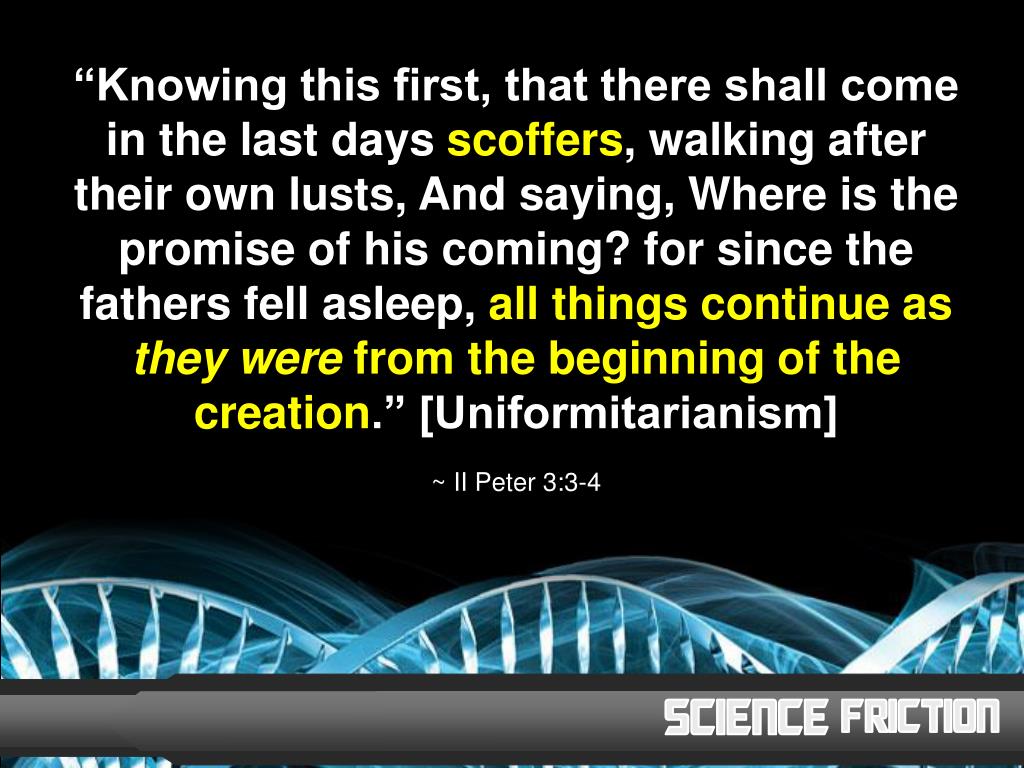 “Knowing this first, that there shall come in the last days scoffers, walking after their own lusts, And saying, Where is the promise of his coming? for since the fathers fell asleep, all things continue as they were from the beginning of the creation.” [Uniformitarianism]

~ II Peter 3:3-4

SCIENCE FRICTION